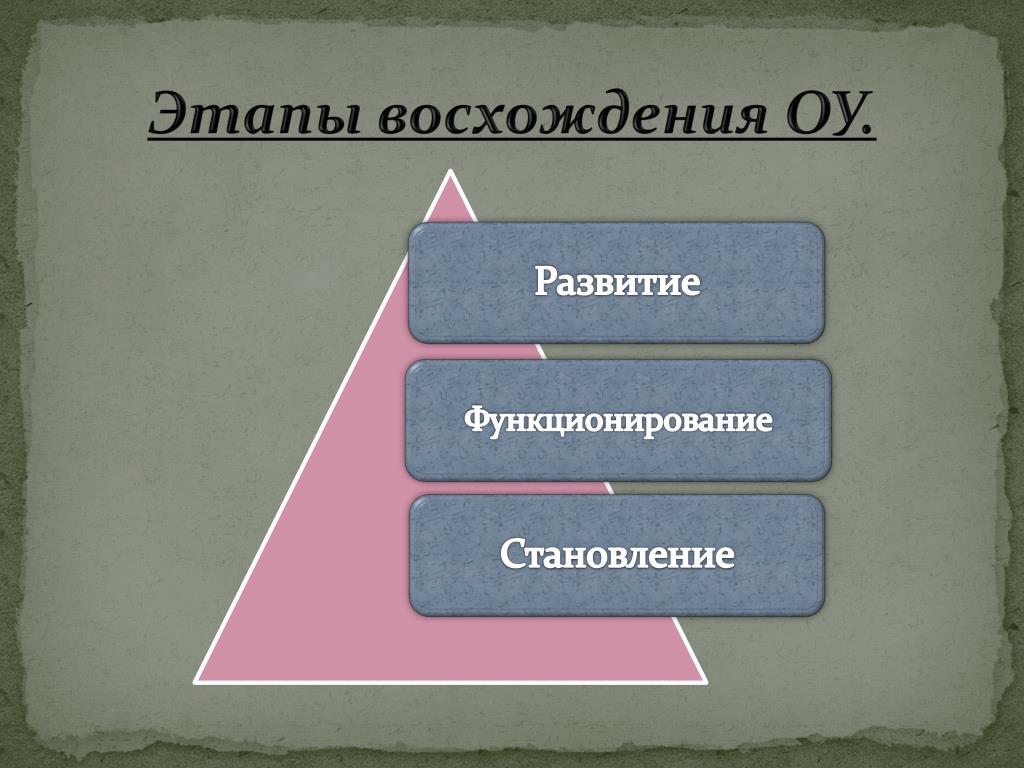 Этапы восхождения ОУ.

Развитие

Функционирование

Становление